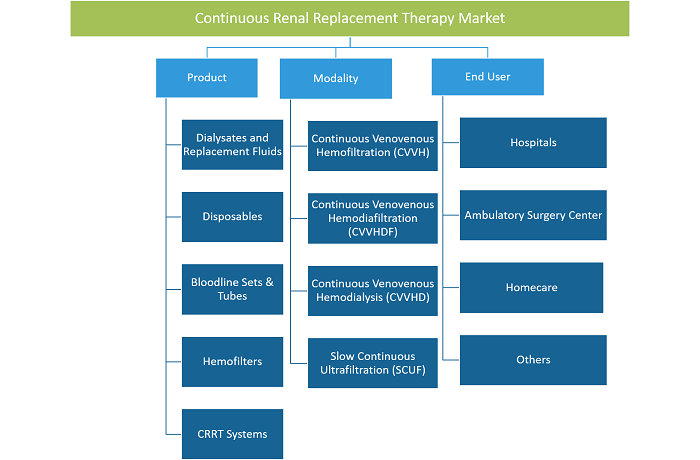 Continuous Renal Replacement Therapy Market

Product

Dialysates and Replacement Fluids

Disposables

Bloodline Sets & Tubes

Hemofilters

CRRT Systems

Modality

Continuous Venovenous Hemofiltration (CVVH)

Continuous Venovenous Hemodiafiltration (CVVHDF)

Continuous Venovenous Hemodialysis (CVVHD)

Slow Continuous Ultrafiltration (SCUF)

End User

Hospitals

Ambulatory Surgery Center

Homecare

Others